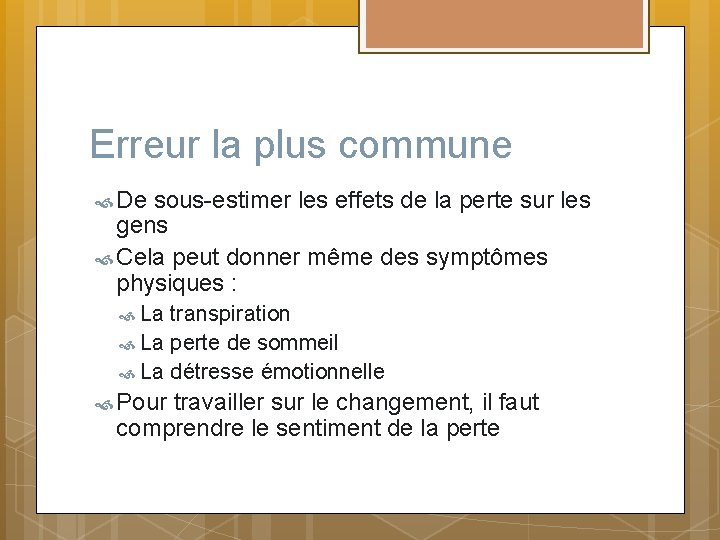 Erreur la plus commune

De sous-estimer les effets de la perte sur les gens

Cela peut donner même des symptômes physiques :

La transpiration

La perte de sommeil

La détresse émotionnelle

Pour travailler sur le changement, il faut comprendre le sentiment de la perte